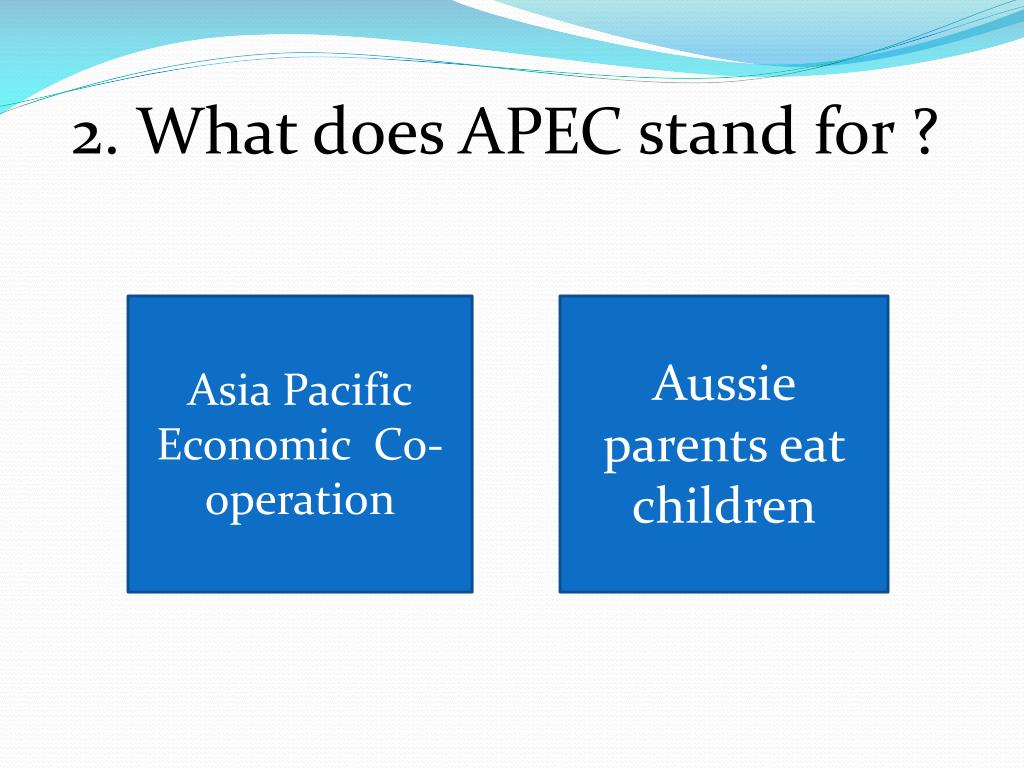 2. What does APEC stand for ?

Asia Pacific Economic Co-operation

Aussie parents eat children